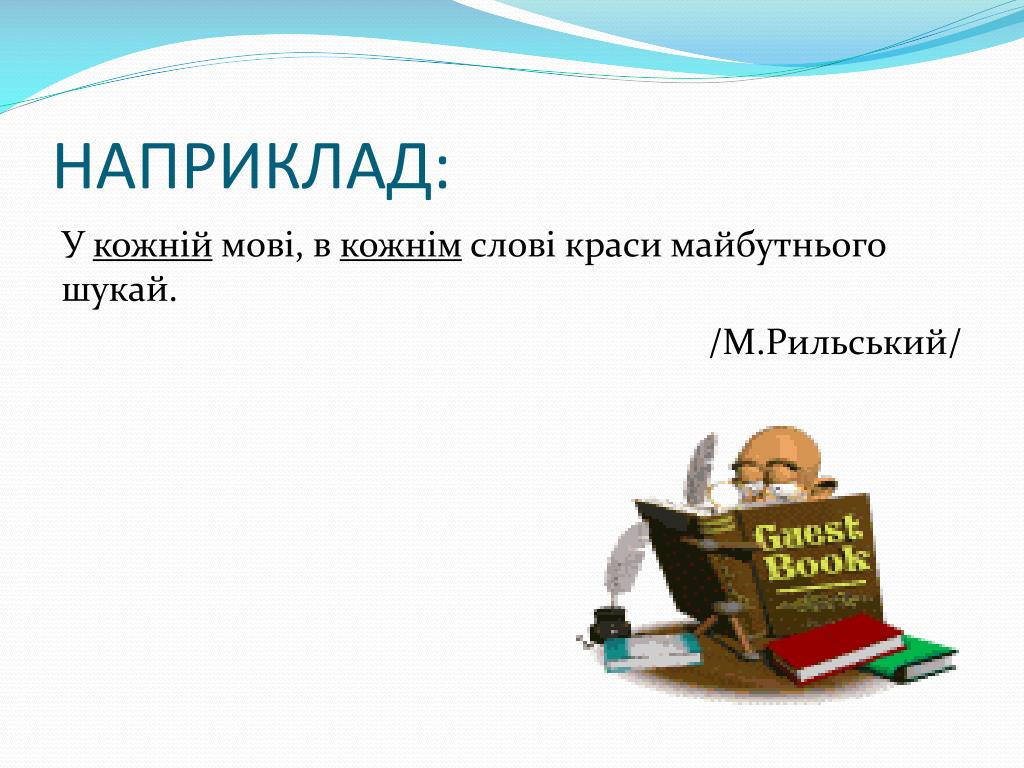 НАПРИКЛАД:

У кожній мові, в кожнім слові краси майбутнього шукай.

/М.Рильський/

Guest Book